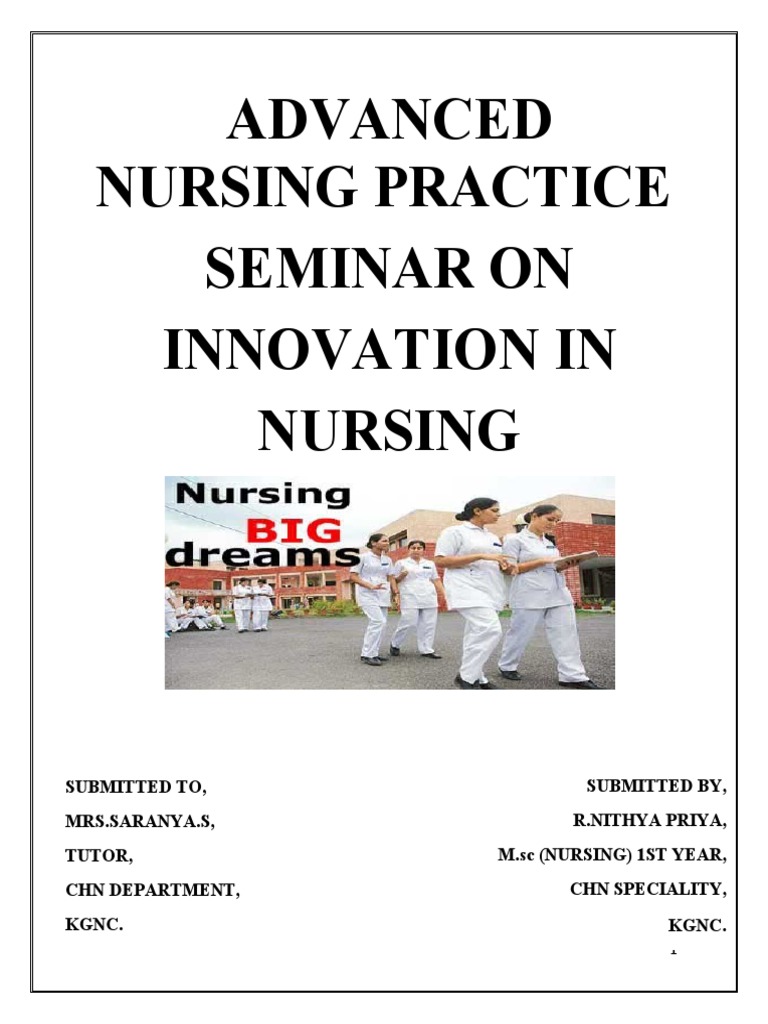 ADVANCED NURSING PRACTICE SEMINAR ON INNOVATION IN NURSING

Nursing BIG dreams

SUBMITTED TO,
MRS.SARANYA.S,
TUTOR,
CHN DEPARTMENT,
KGNC.

SUBMITTED BY,
R.NITHYA PRIYA,
M.sc (NURSING) 1ST YEAR,
CHN SPECIALITY,
KGNC.

1